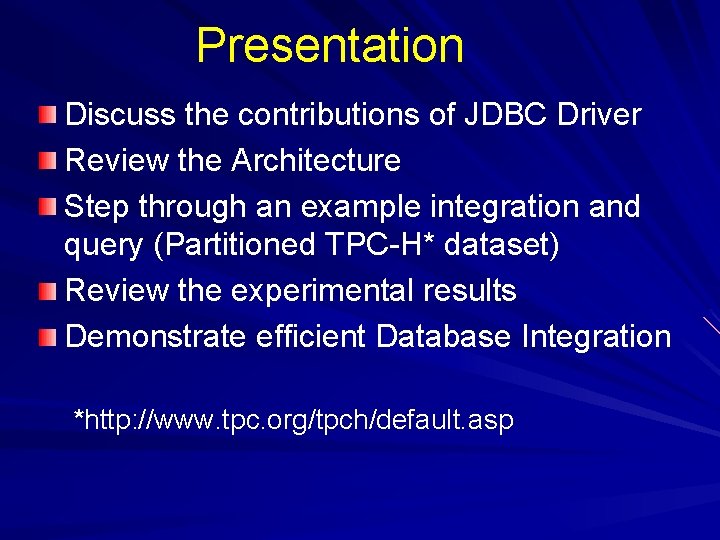 Presentation

Discuss the contributions of JDBC Driver

Review the Architecture

Step through an example integration and query (Partitioned TPC-H* dataset)

Review the experimental results

Demonstrate efficient Database Integration

*http://www.tpc.org/tpch/default.asp